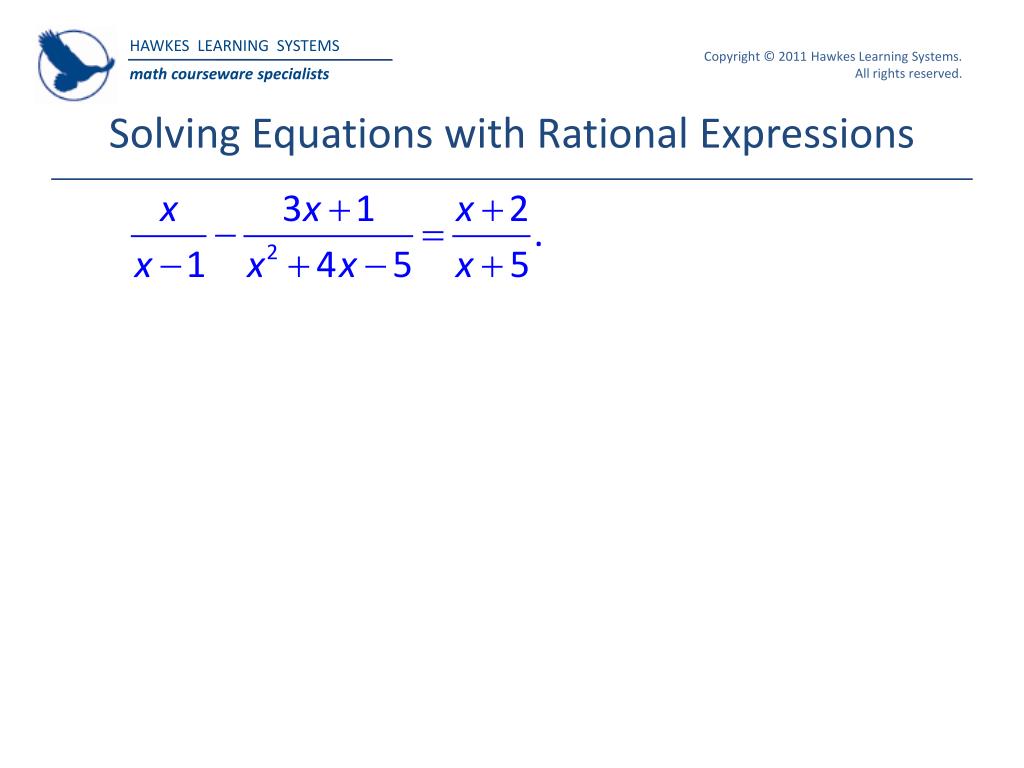 HAWKES LEARNING SYSTEMS

math courseware specialists

Copyright © 2011 Hawkes Learning Systems. All rights reserved.

Solving Equations with Rational Expressions

$\frac{x}{x-1}-\frac{3x+1}{x^2+4x-5}=\frac{x+2}{x+5}.$